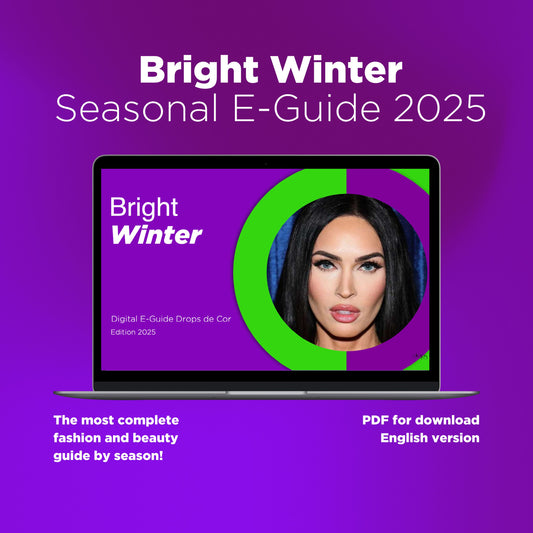 Bright Winter
Seasonal E-Guide 2025

Bright
Winter

Digital E-Guide Drops de Cor
Edition 2025

The most complete fashion and beauty guide by season!

PDF for download
English version